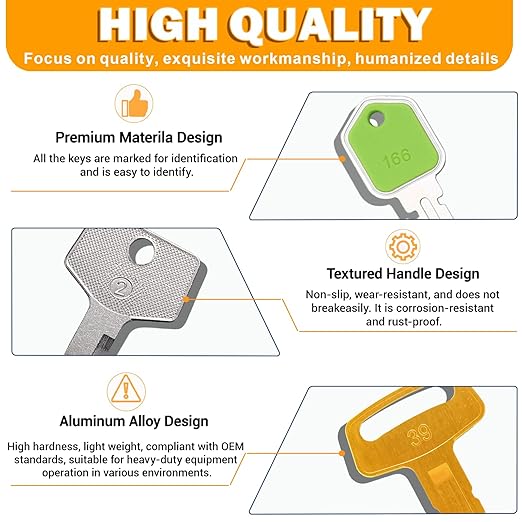 HIGH QUALITY

Focus on quality, exquisite workmanship, humanized details

Premium Materila Design

All the keys are marked for identification and is easy to identify.

166

2

Textured Handle Design

Non-slip, wear-resistant, and does not breakeasily. It is corrosion-resistant and rust-proof.

Aluminum Alloy Design

High hardness, light weight, compliant with OEM standards, suitable for heavy-duty equipment operation in various environments.

39